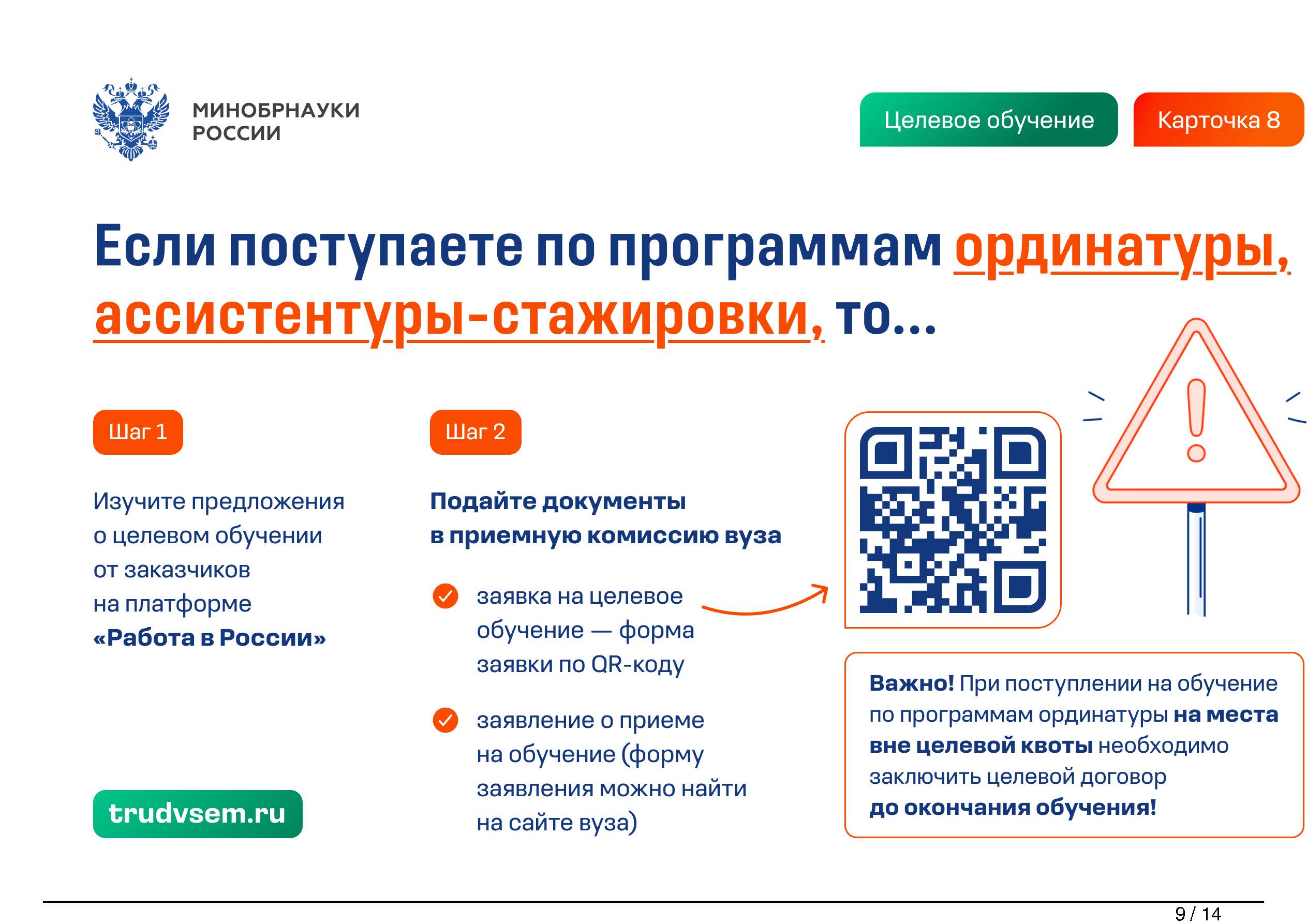 МИНОБРНАУКИ РОССИИ

Целевое обучение

Карточка 8

Если поступаете по программам ординатуры, ассистентуры-стажировки, то...

Шаг 1

Изучите предложения о целевом обучении от заказчиков на платформе «Работа в России»

trudvsem.ru

Шаг 2

Подайте документы в приемную комиссию вуза

заявка на целевое обучение — форма заявки по QR-коду

заявление о приеме на обучение (форму заявления можно найти на сайте вуза)

Важно! При поступлении на обучение по программам ординатуры на места вне целевой квоты необходимо заключить целевой договор до окончания обучения!

9 / 14